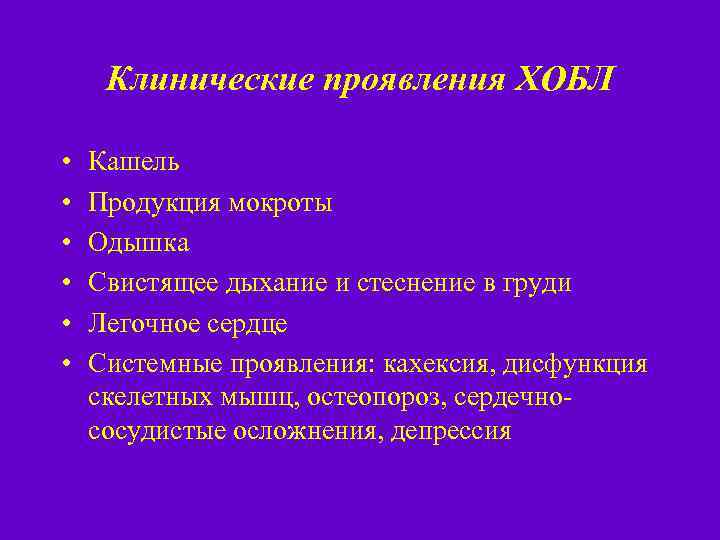 Клинические проявления ХОБЛ

• Кашель
• Продукция мокроты
• Одышка
• Свистящее дыхание и стеснение в груди
• Легочное сердце
• Системные проявления: кахексия, дисфункция скелетных мышц, остеопороз, сердечно-сосудистые осложнения, депрессия